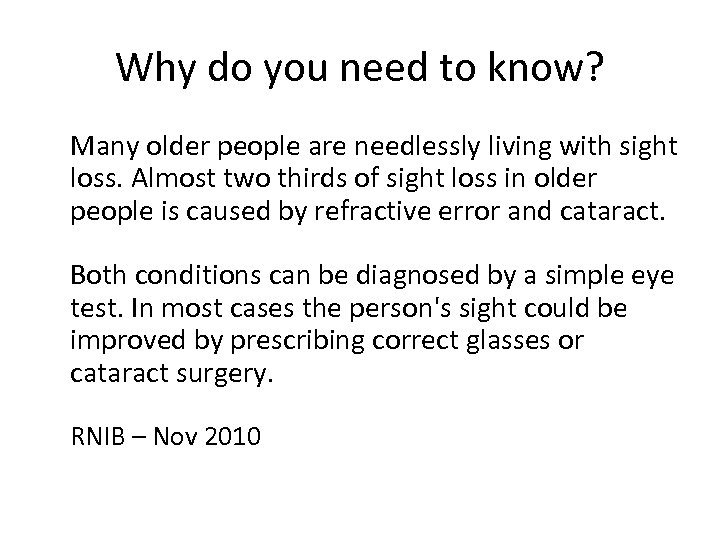 Why do you need to know?

Many older people are needlessly living with sight loss. Almost two thirds of sight loss in older people is caused by refractive error and cataract.

Both conditions can be diagnosed by a simple eye test. In most cases the person's sight could be improved by prescribing correct glasses or cataract surgery.

RNIB – Nov 2010